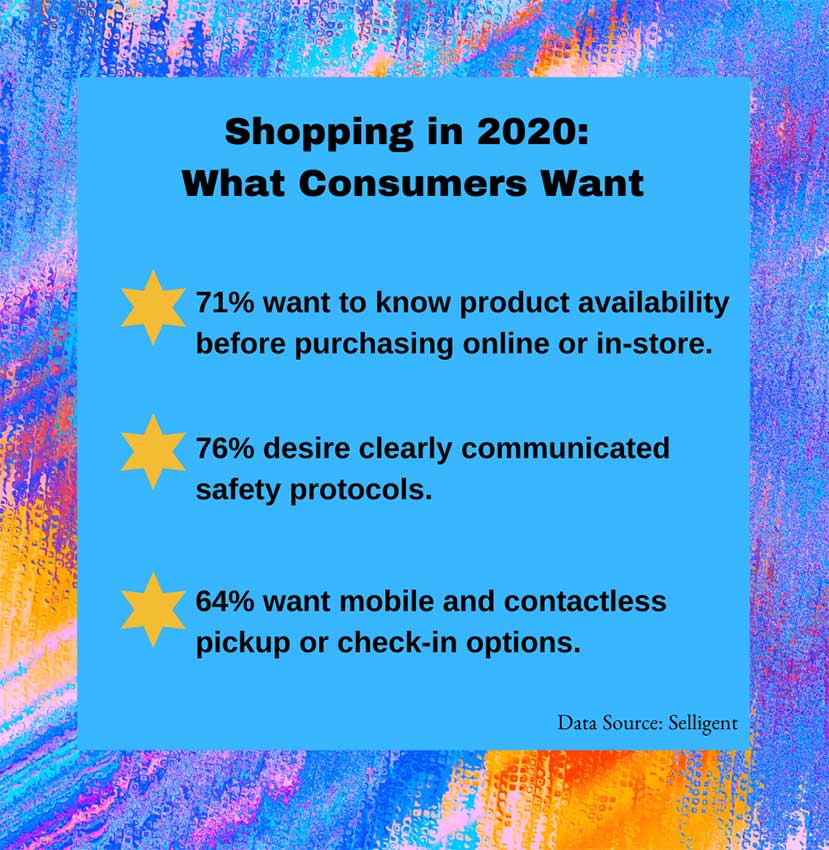 Shopping in 2020:
What Consumers Want

71% want to know product availability before purchasing online or in-store.

76% desire clearly communicated safety protocols.

64% want mobile and contactless pickup or check-in options.

Data Source: Selligent